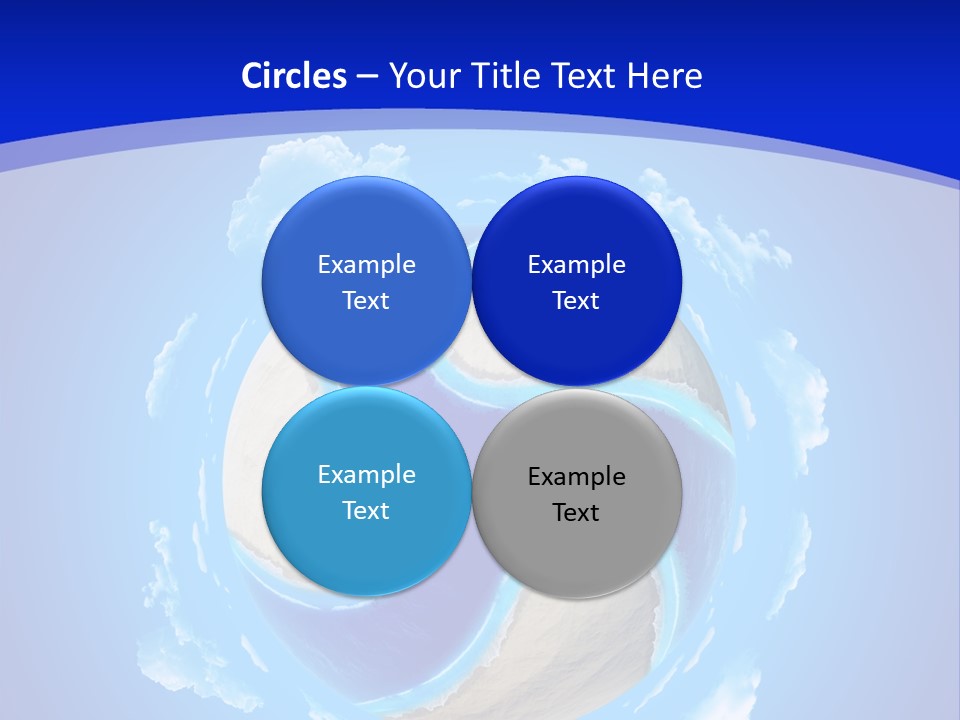 Circles – Your Title Text Here

Example Text

Example Text

Example Text

Example Text